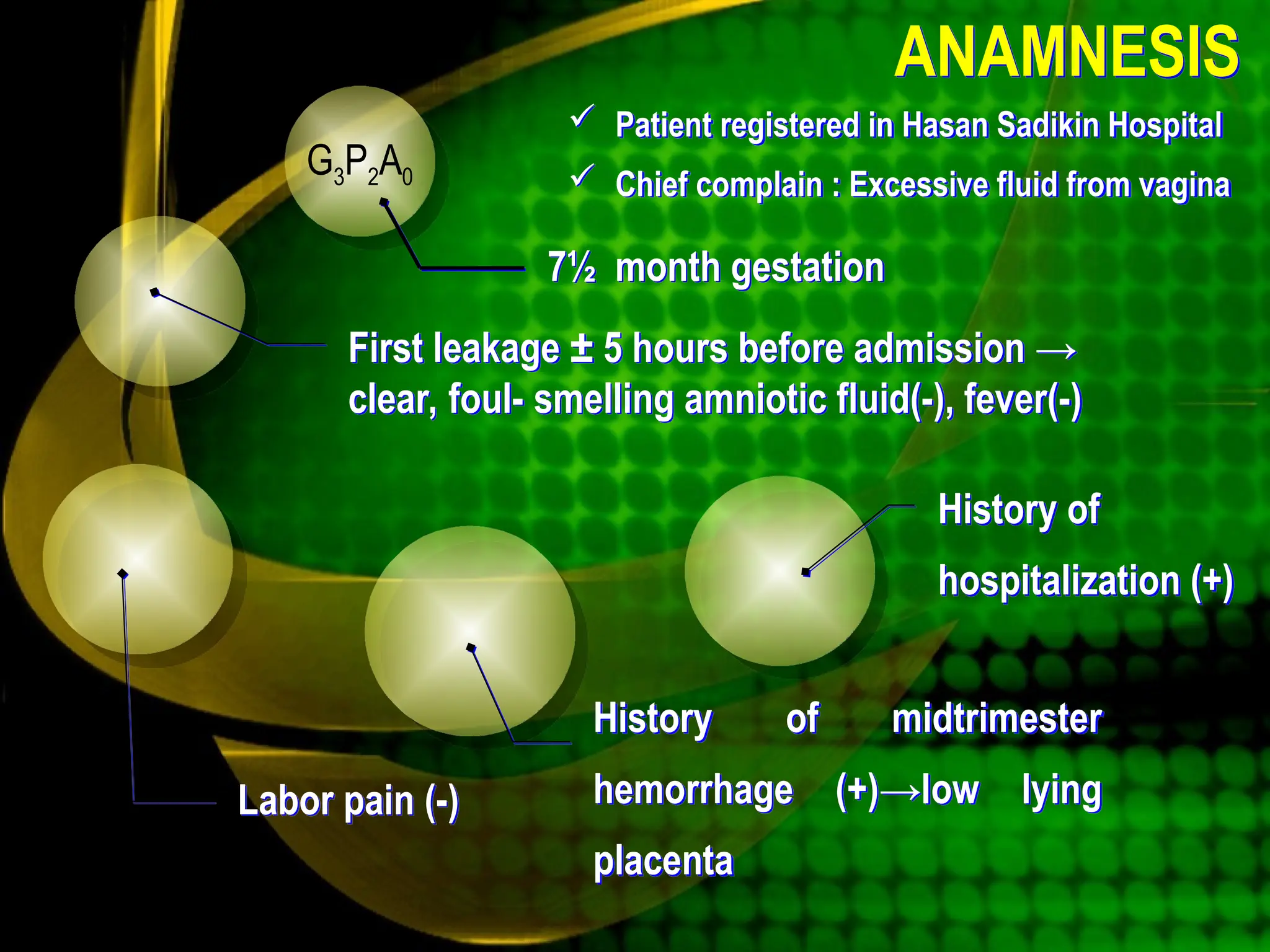 ANAMNESIS

✓ Patient registered in Hasan Sadikin Hospital

✓ Chief complain : Excessive fluid from vagina

$G_3P_2A_0$

7½ month gestation

First leakage ± 5 hours before admission → clear, foul- smelling amniotic fluid(-), fever(-)

History of hospitalization (+)

History of midtrimester hemorrhage (+)→low lying placenta

Labor pain (-)